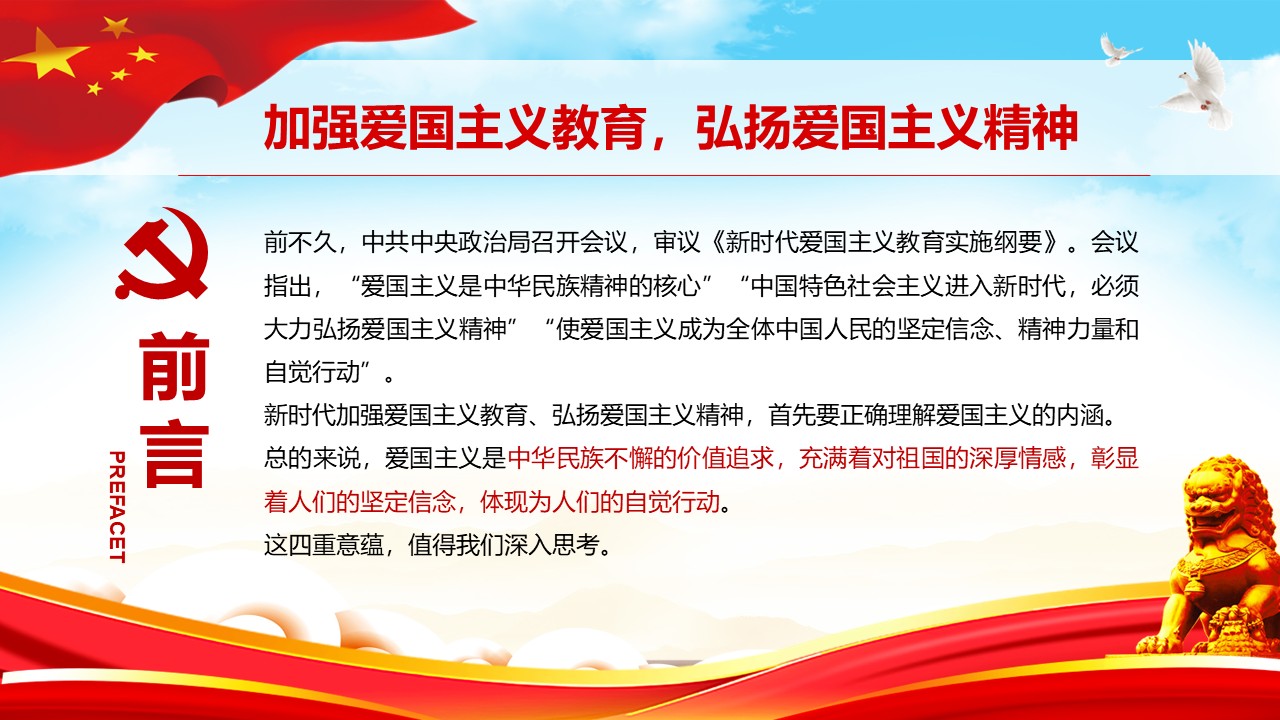 加强爱国主义教育，弘扬爱国主义精神

前言

PREFACET

前不久，中共中央政治局召开会议，审议《新时代爱国主义教育实施纲要》。会议指出，“爱国主义是中华民族精神的核心”“中国特色社会主义进入新时代，必须大力弘扬爱国主义精神”“使爱国主义成为全体中国人民的坚定信念、精神力量和自觉行动”。

新时代加强爱国主义教育、弘扬爱国主义精神，首先要正确理解爱国主义的内涵。总的来说，爱国主义是中华民族不懈的价值追求，充满着对祖国的深厚情感，彰显着人们的坚定信念，体现为人们的自觉行动。

这四重意蕴，值得我们深入思考。